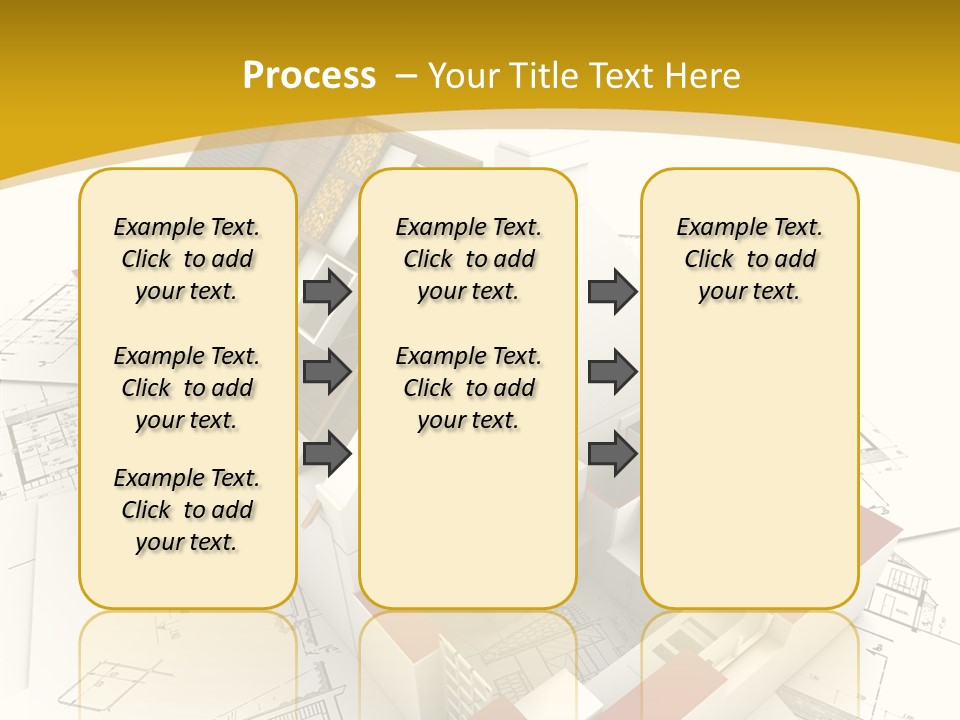 Process – Your Title Text Here

Example Text. Click to add your text.

Example Text. Click to add your text.

Example Text. Click to add your text.

Example Text. Click to add your text.

Example Text. Click to add your text.

Example Text. Click to add your text.